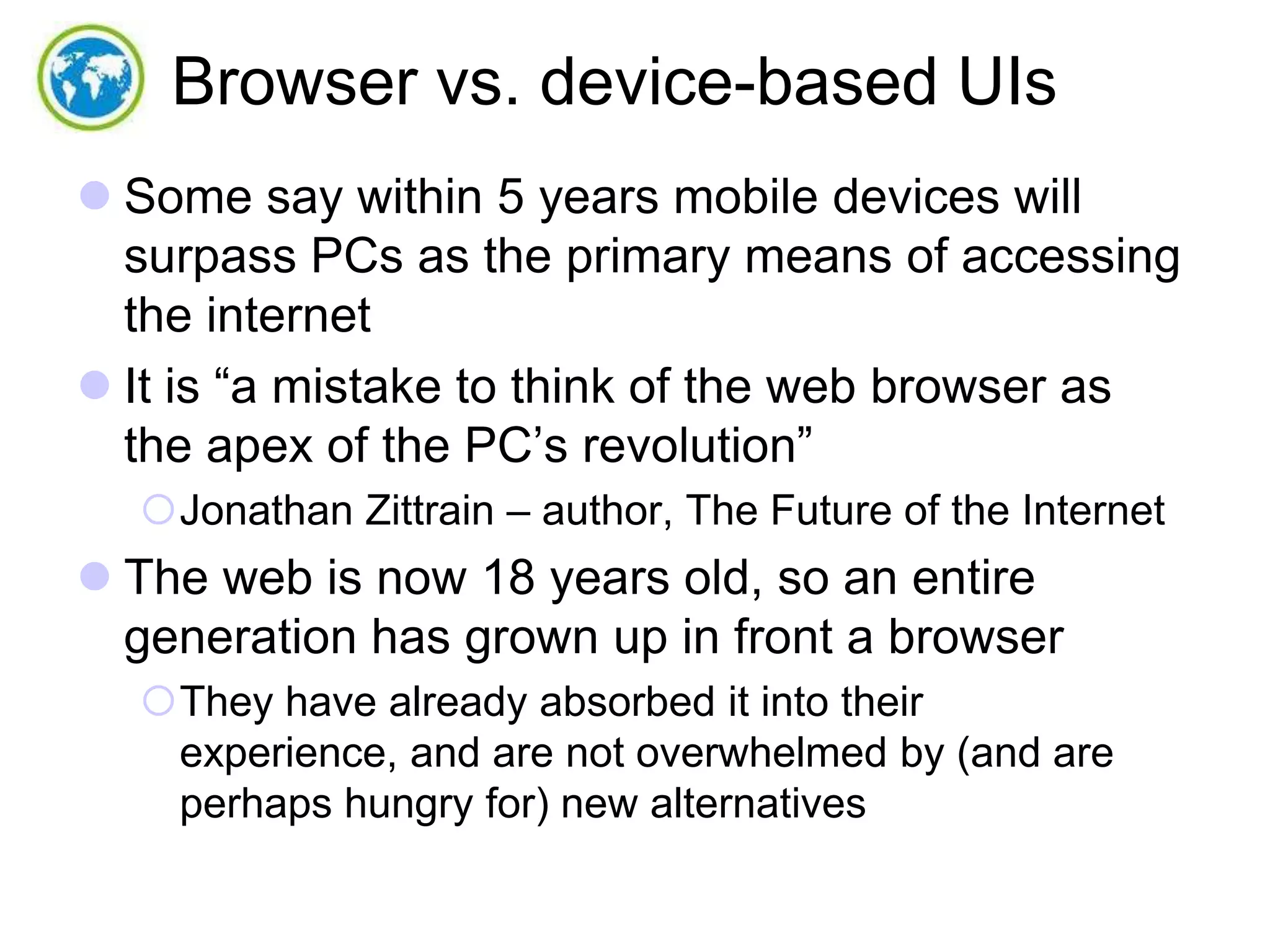 Browser vs. device-based UIs

Some say within 5 years mobile devices will surpass PCs as the primary means of accessing the internet

It is “a mistake to think of the web browser as the apex of the PC’s revolution”

Jonathan Zittrain – author, The Future of the Internet

The web is now 18 years old, so an entire generation has grown up in front a browser

They have already absorbed it into their experience, and are not overwhelmed by (and are perhaps hungry for) new alternatives